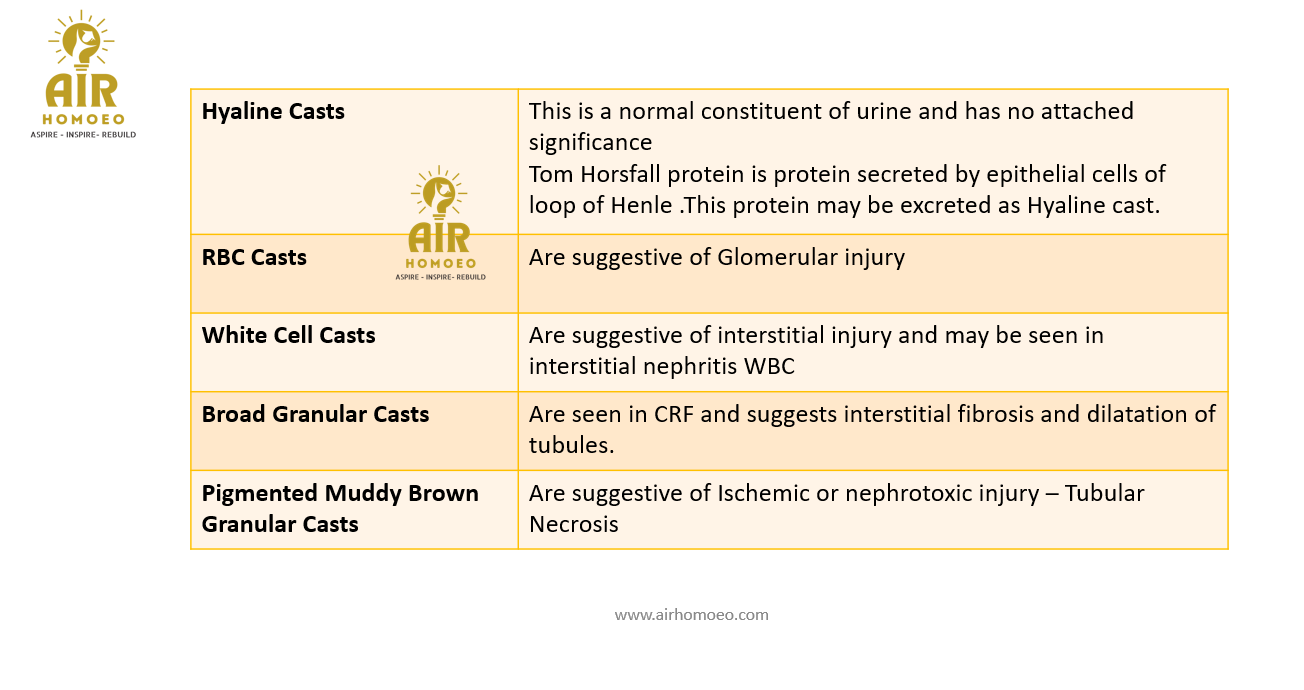 AIR
HOMOEO
ASPIRE - INSPIRE- REBUILD

| Hyaline Casts | This is a normal constituent of urine and has no attached significance Tom Horsfall protein is protein secreted by epithelial cells of loop of Henle .This protein may be excreted as Hyaline cast. |
|---|---|
| RBC Casts | Are suggestive of Glomerular injury |
| White Cell Casts | Are suggestive of interstitial injury and may be seen in interstitial nephritis WBC |
| Broad Granular Casts | Are seen in CRF and suggests interstitial fibrosis and dilatation of tubules. |
| Pigmented Muddy Brown Granular Casts | Are suggestive of Ischemic or nephrotoxic injury – Tubular Necrosis |

AIR
HOMOEO
ASPIRE - INSPIRE- REBUILD

www.airhomoeo.com